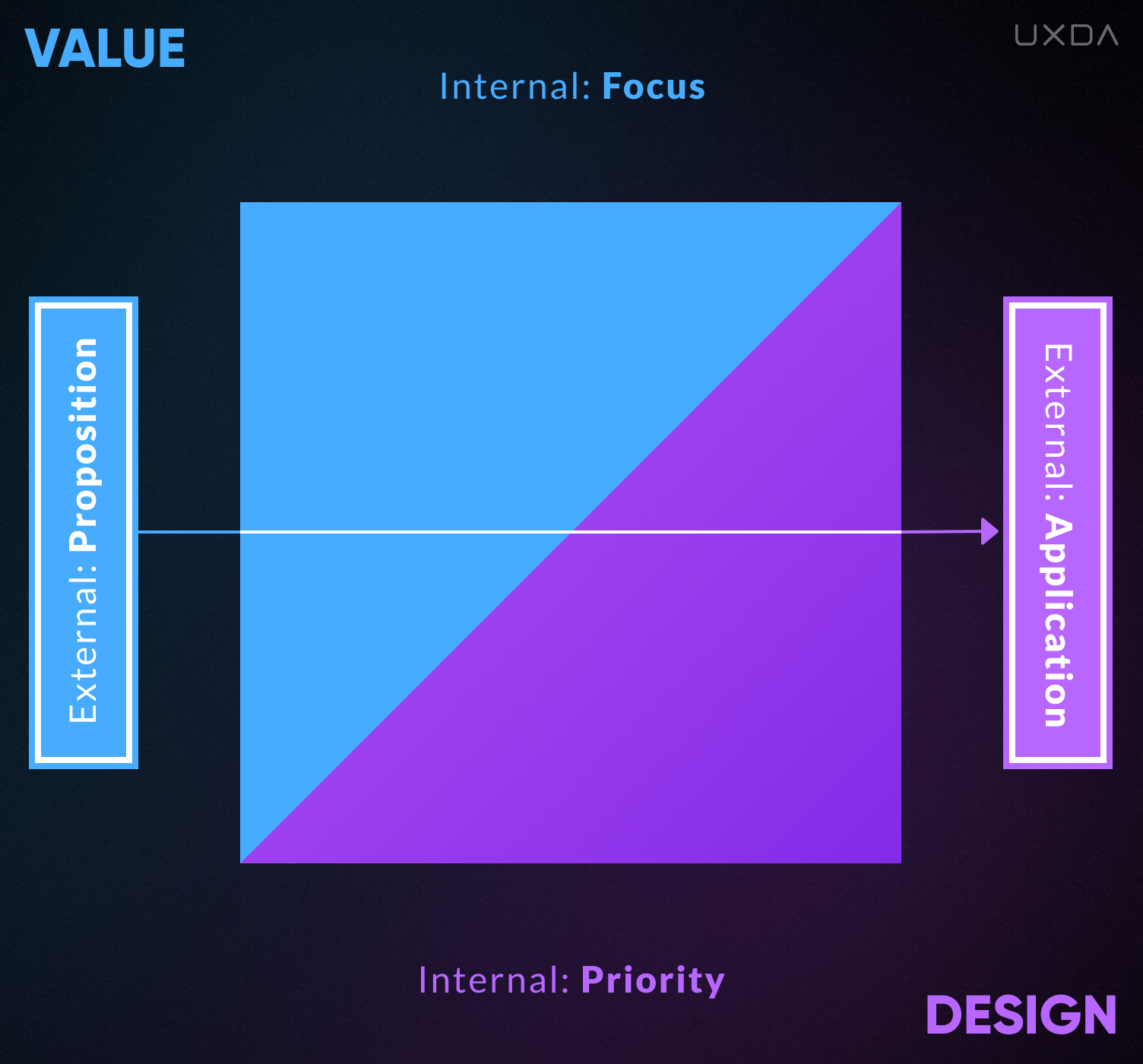 VALUE

UXDA

Internal: Focus

External: Proposition

External: Application

Internal: Priority

DESIGN